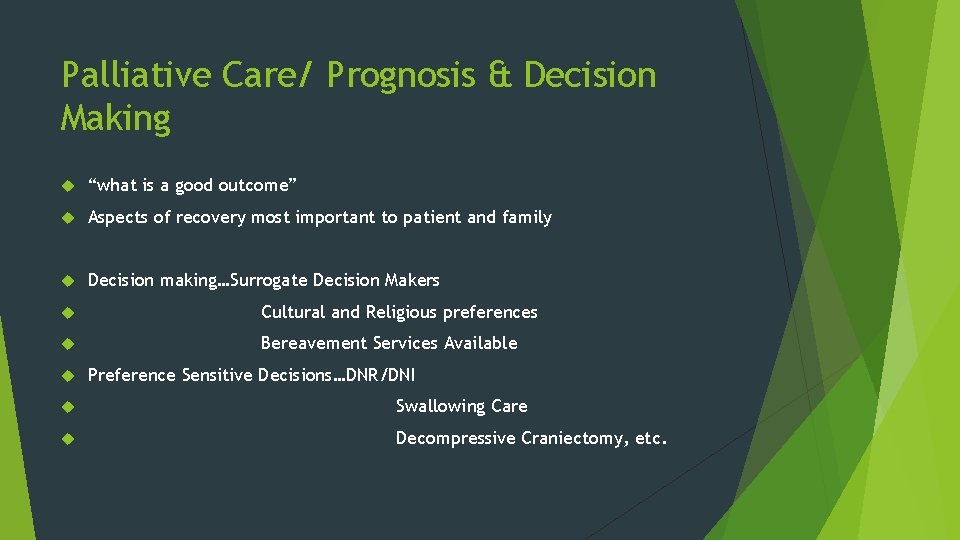 Palliative Care/ Prognosis & Decision Making

“what is a good outcome”

Aspects of recovery most important to patient and family

Decision making…Surrogate Decision Makers

Cultural and Religious preferences

Bereavement Services Available

Preference Sensitive Decisions…DNR/DNI

Swallowing Care

Decompressive Craniectomy, etc.